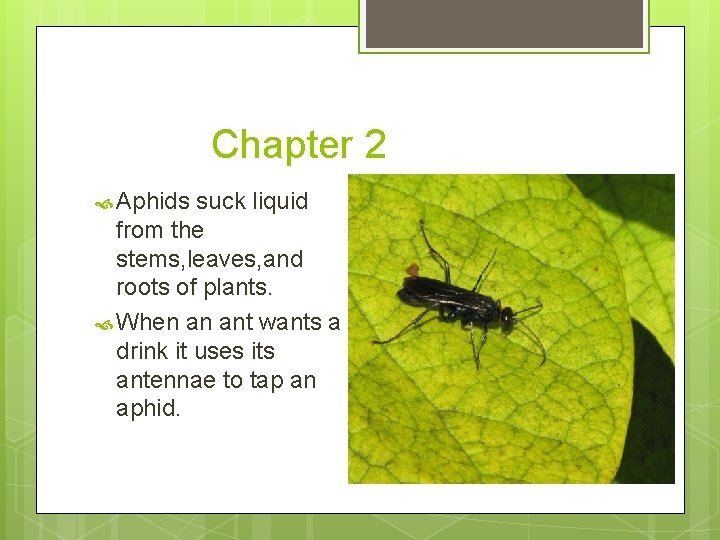 Chapter 2

Aphids suck liquid from the stems,leaves,and roots of plants.

When an ant wants a drink it uses its antennae to tap an aphid.